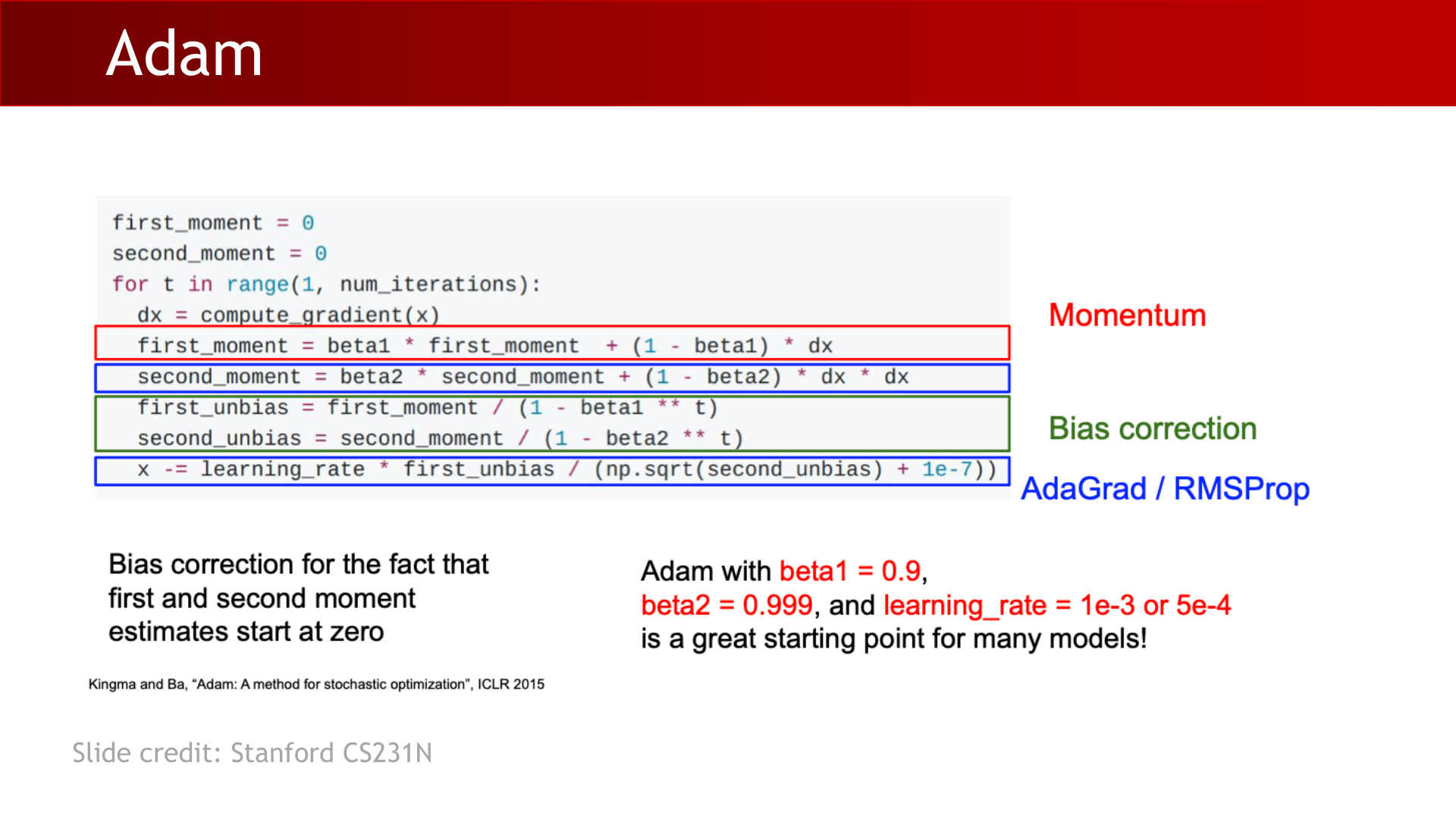 Adam

first_moment = 0
second_moment = 0
for t in range(1, num_iterations):
  dx = compute_gradient(x)
  first_moment = beta1 * first_moment  + (1 - beta1) * dx
  second_moment = beta2 * second_moment + (1 - beta2) * dx * dx
  first_unbias = first_moment / (1 - beta1 ** t)
  second_unbias = second_moment / (1 - beta2 ** t)
  x -= learning_rate * first_unbias / (np.sqrt(second_unbias) + 1e-7))

Momentum

Bias correction

AdaGrad / RMSProp

Bias correction for the fact that first and second moment estimates start at zero

Adam with beta1 = 0.9, beta2 = 0.999, and learning_rate = 1e-3 or 5e-4 is a great starting point for many models!

Kingma and Ba, "Adam: A method for stochastic optimization", ICLR 2015

Slide credit: Stanford CS231N